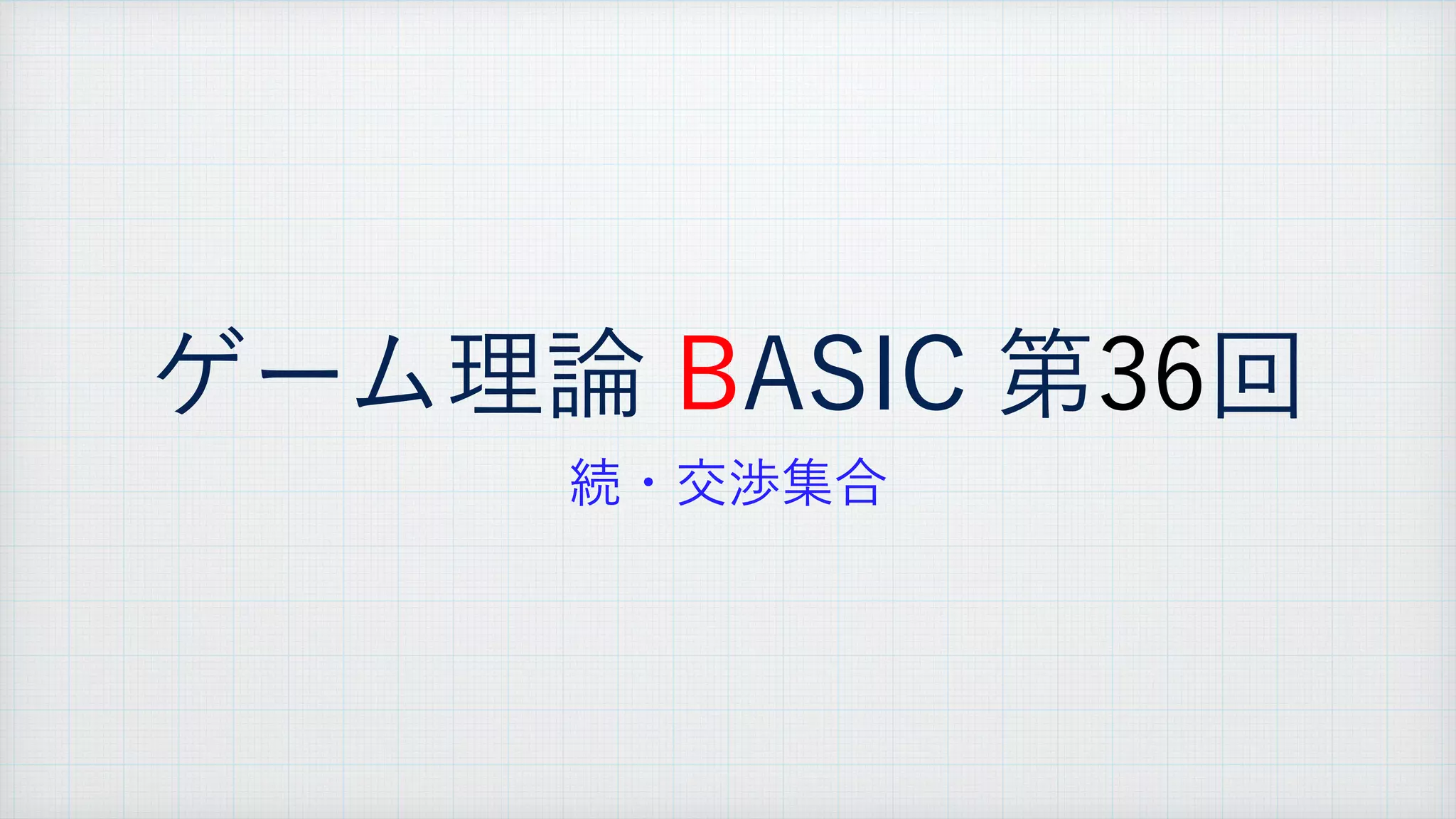 ゲーム理論 BASIC 第36回

続・交渉集合